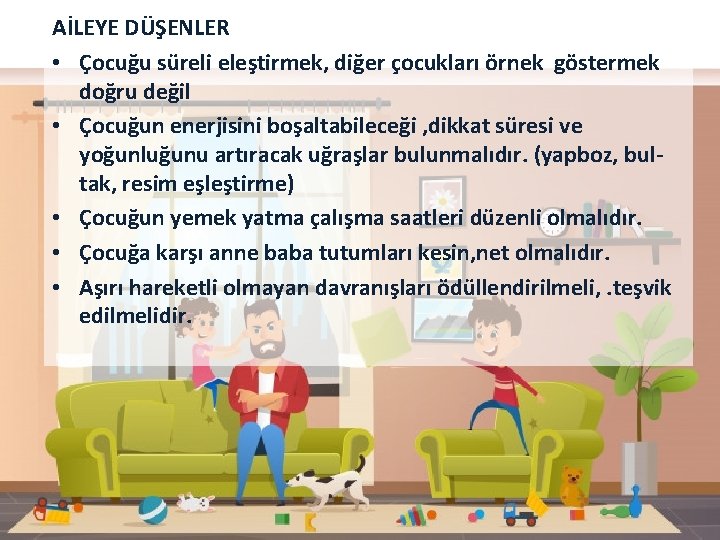 AİLEYE DÜŞENLER

• Çocuğu süreli eleştirmek, diğer çocukları örnek göstermek doğru değil
• Çocuğun enerjisini boşaltabileceği ,dikkat süresi ve yoğunluğunu artıracak uğraşlar bulunmalıdır. (yapboz, bul-tak, resim eşleştirme)
• Çocuğun yemek yatma çalışma saatleri düzenli olmalıdır.
• Çocuğa karşı anne baba tutumları kesin,net olmalıdır.
• Aşırı hareketli olmayan davranışları ödüllendirilmeli, .teşvik edilmelidir.